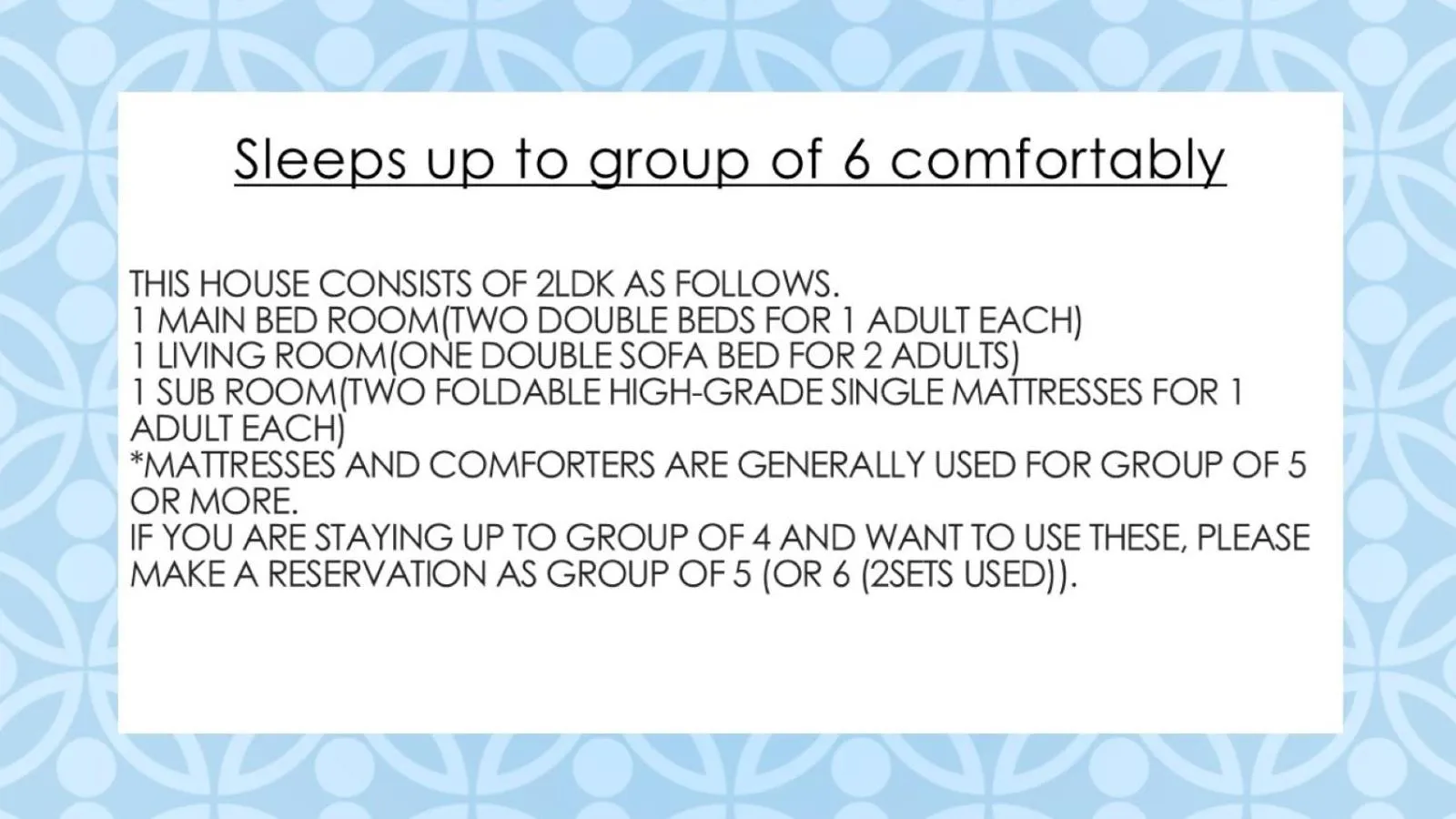 Sleeps up to group of 6 comfortably

THIS HOUSE CONSISTS OF 2LDK AS FOLLOWS.
1 MAIN BED ROOM(TWO DOUBLE BEDS FOR 1 ADULT EACH)
1 LIVING ROOM(ONE DOUBLE SOFA BED FOR 2 ADULTS)
1 SUB ROOM(TWO FOLDABLE HIGH-GRADE SINGLE MATTRESSES FOR 1 ADULT EACH)
*MATTRESSES AND COMFORTERS ARE GENERALLY USED FOR GROUP OF 5 OR MORE.
IF YOU ARE STAYING UP TO GROUP OF 4 AND WANT TO USE THESE, PLEASE MAKE A RESERVATION AS GROUP OF 5 (OR 6 (2SETS USED)).